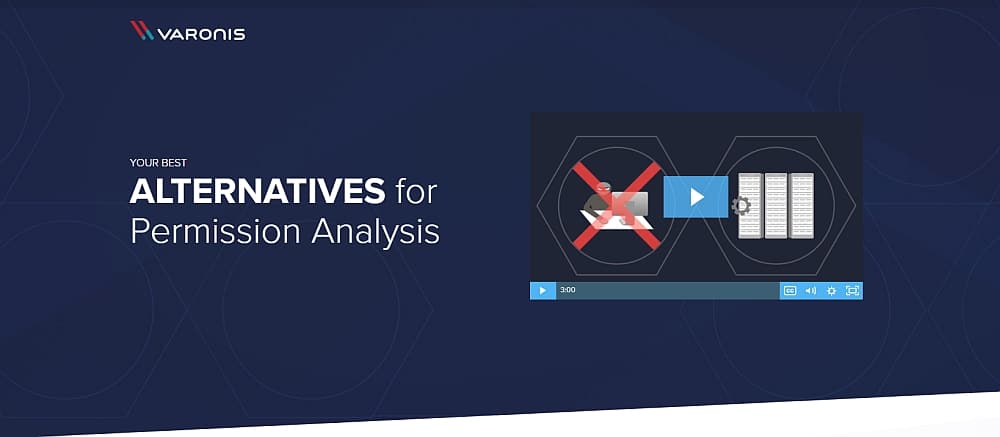 VARONIS

YOUR BEST
ALTERNATIVES for Permission Analysis

3:00

CC